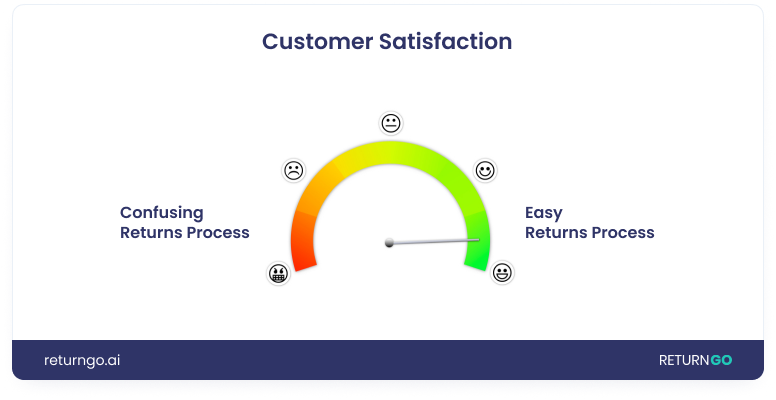 Customer Satisfaction

Confusing
Returns Process

Easy
Returns Process

returngo.ai

RETURNGO